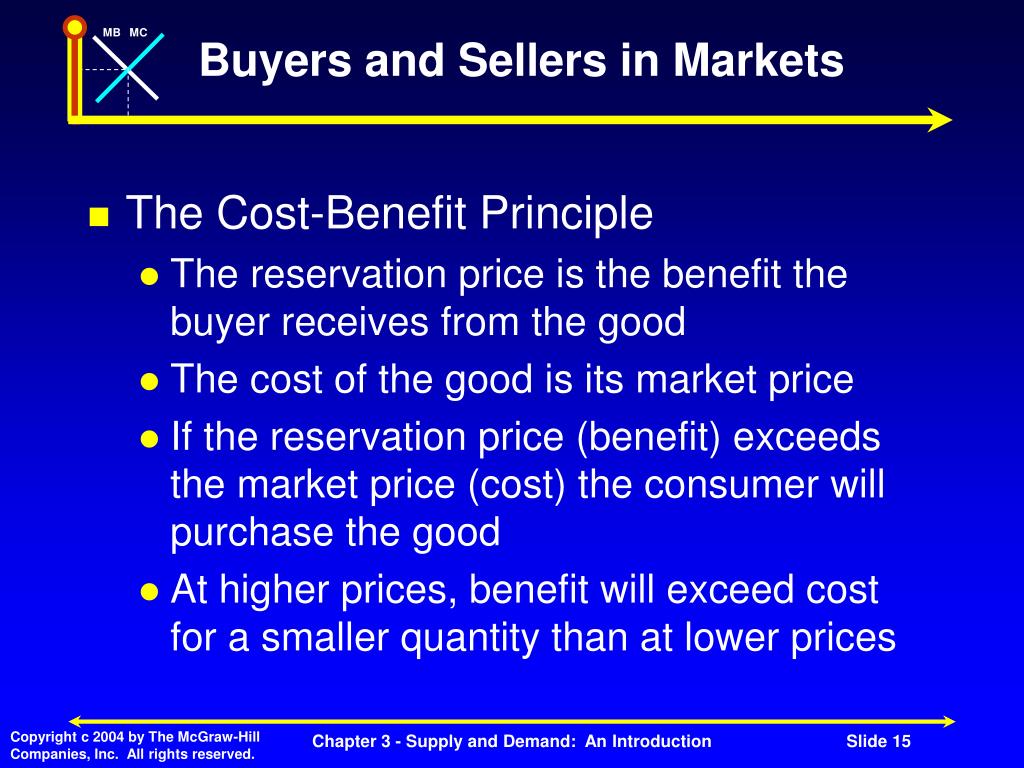 MB MC

Buyers and Sellers in Markets

The Cost-Benefit Principle

The reservation price is the benefit the buyer receives from the good

The cost of the good is its market price

If the reservation price (benefit) exceeds the market price (cost) the consumer will purchase the good

At higher prices, benefit will exceed cost for a smaller quantity than at lower prices

Copyright c 2004 by The McGraw-Hill Companies, Inc. All rights reserved.

Chapter 3 - Supply and Demand: An Introduction

Slide 15